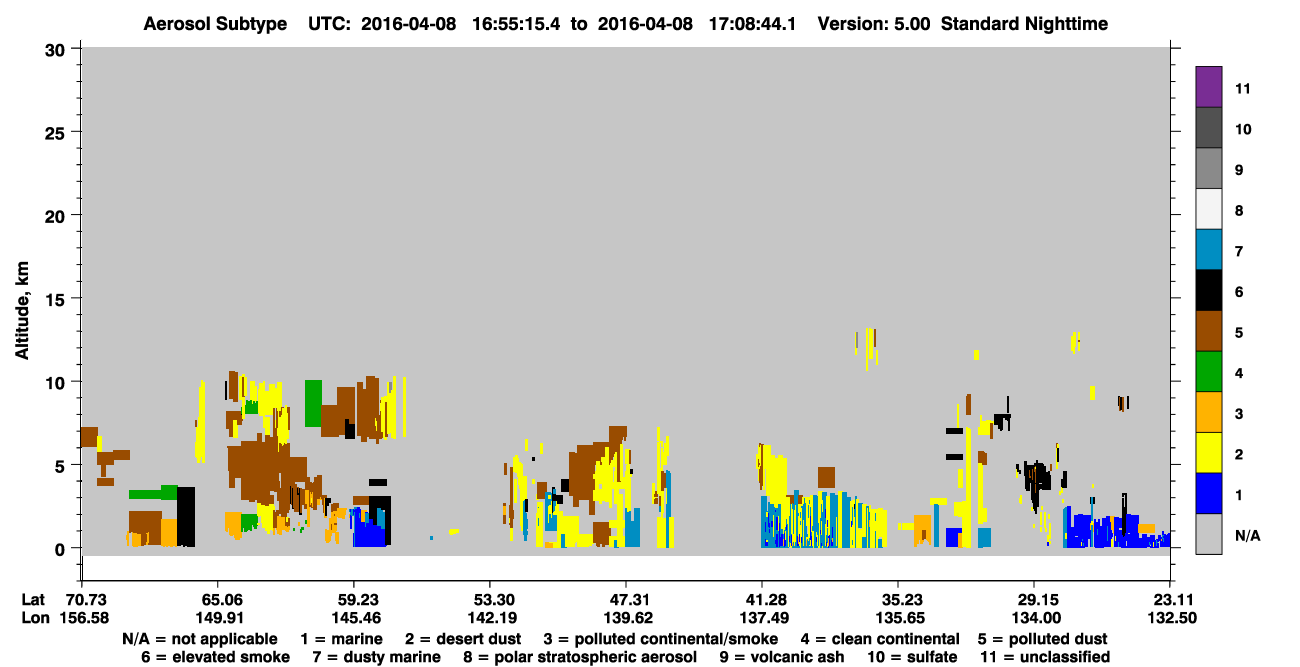 Aerosol Subtype UTC: 2016-04-08 16:55:15.4 to 2016-04-08 17:08:44.1 Version: 5.00 Standard Nighttime

Altitude, km

30
25
20
15
10
5
0

11
10
9
8
7
6
5
4
3
2
1
N/A

| Lat | 70.73 | 65.06 | 59.23 | 53.30 | 47.31 | 41.28 | 35.23 | 29.15 | 23.11 |
|---|---|---|---|---|---|---|---|---|---|
| Lon | 156.58 | 149.91 | 145.46 | 142.19 | 139.62 | 137.49 | 135.65 | 134.00 | 132.50 |

N/A = not applicable 1 = marine 2 = desert dust 3 = polluted continental/smoke 4 = clean continental 5 = polluted dust
6 = elevated smoke 7 = dusty marine 8 = polar stratospheric aerosol 9 = volcanic ash 10 = sulfate 11 = unclassified